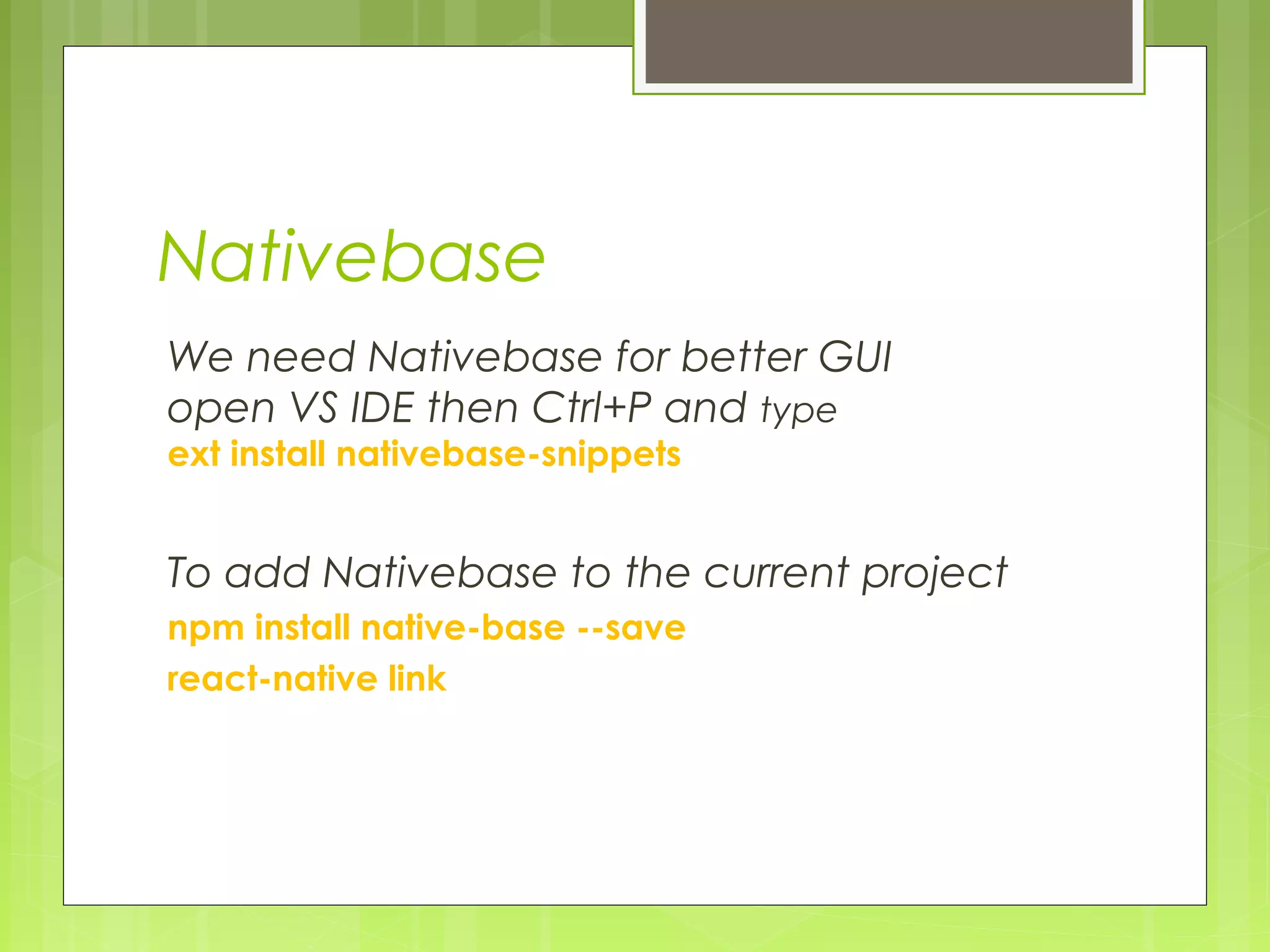 Nativebase

We need Nativebase for better GUI
open VS IDE then Ctrl+P and type
ext install nativebase-snippets

To add Nativebase to the current project
npm install native-base --save
react-native link